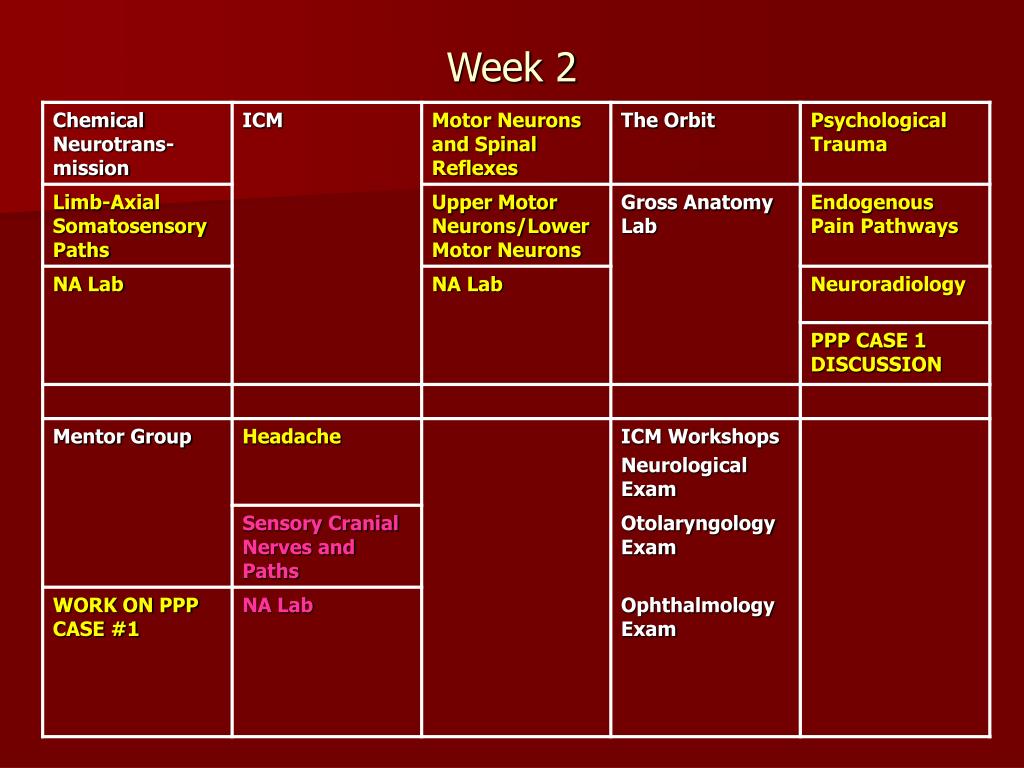 Week 2

| Chemical Neurotrans-mission | ICM | Motor Neurons and Spinal Reflexes | The Orbit | Psychological Trauma |
|---|---|---|---|---|
| Limb-Axial Somatosensory Paths | | Upper Motor Neurons/Lower Motor Neurons | Gross Anatomy Lab | Endogenous Pain Pathways |
| NA Lab | | NA Lab | | Neuroradiology |
| | | | | PPP CASE 1 DISCUSSION |
| | | | | |
| Mentor Group | Headache | | ICM Workshops Neurological Exam | |
| | Sensory Cranial Nerves and Paths | | Otolaryngology Exam | |
| WORK ON PPP CASE #1 | NA Lab | | Ophthalmology Exam | |